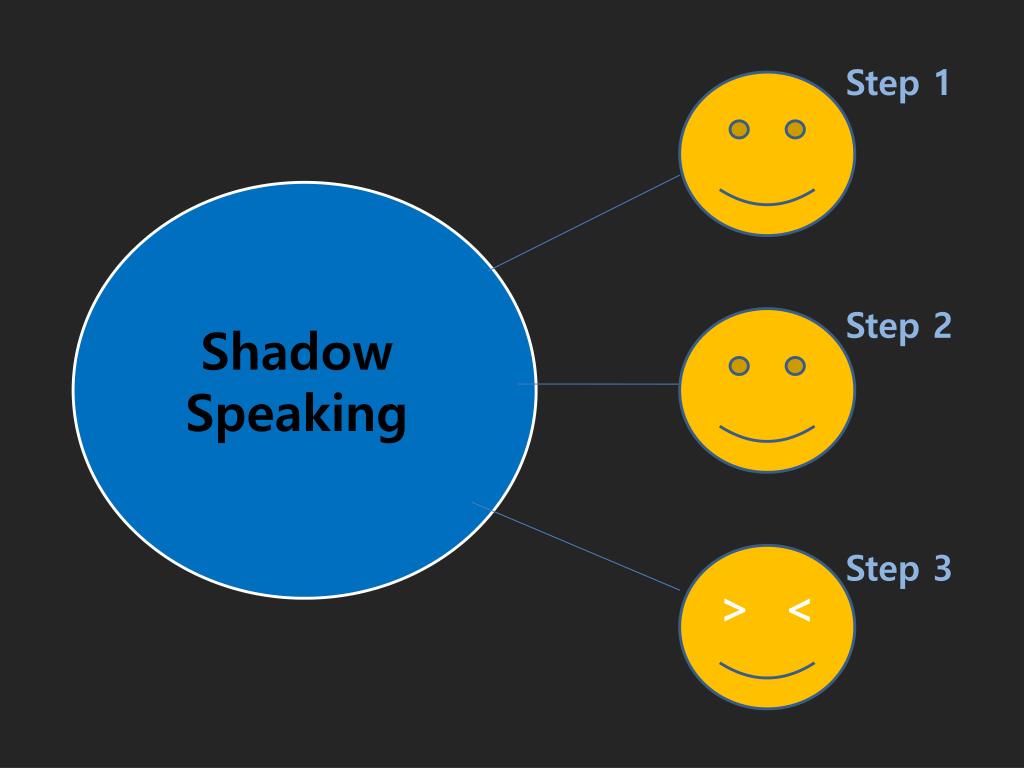 Shadow Speaking

Step 1

Step 2

Step 3

> <